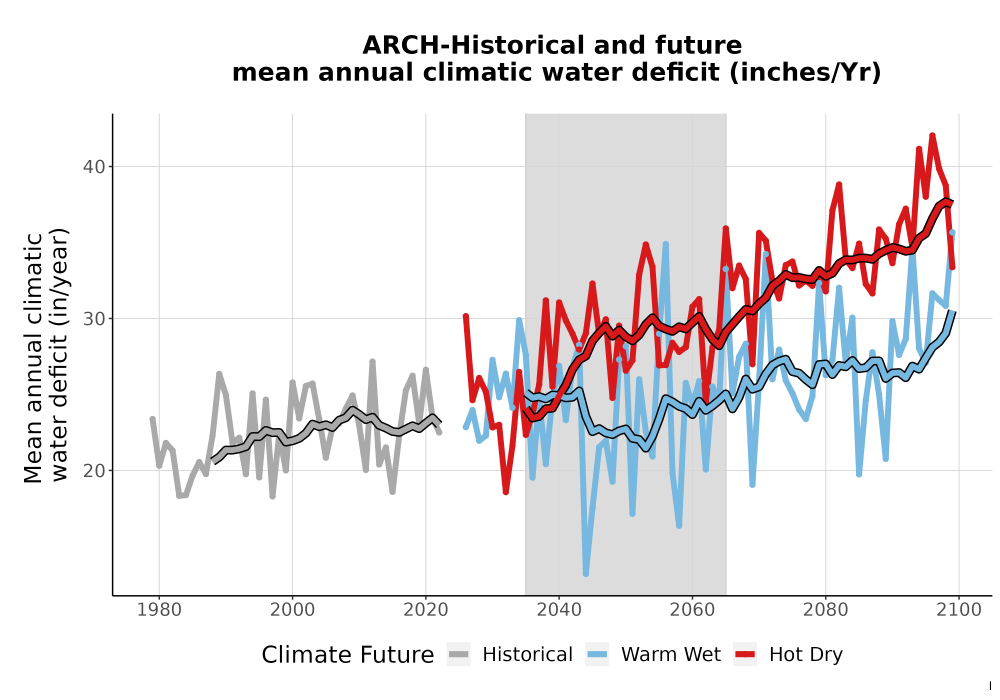 ARCH-Historical and future
mean annual climatic water deficit (inches/Yr)

Mean annual climatic water deficit (in/year)

40
30
20

1980
2000
2020
2040
2060
2080
2100

Climate Future
Historical
Warm Wet
Hot Dry